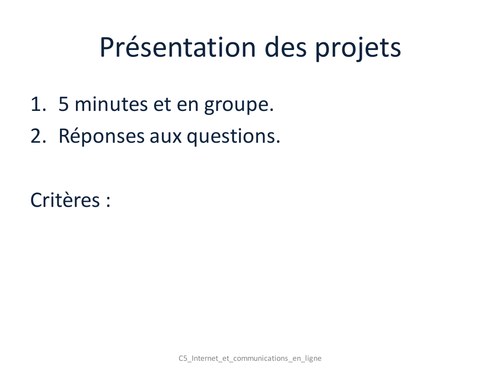 Présentation des projets

1. 5 minutes et en groupe.
2. Réponses aux questions.

Critères :

C5_Internet_et_communications_en_ligne